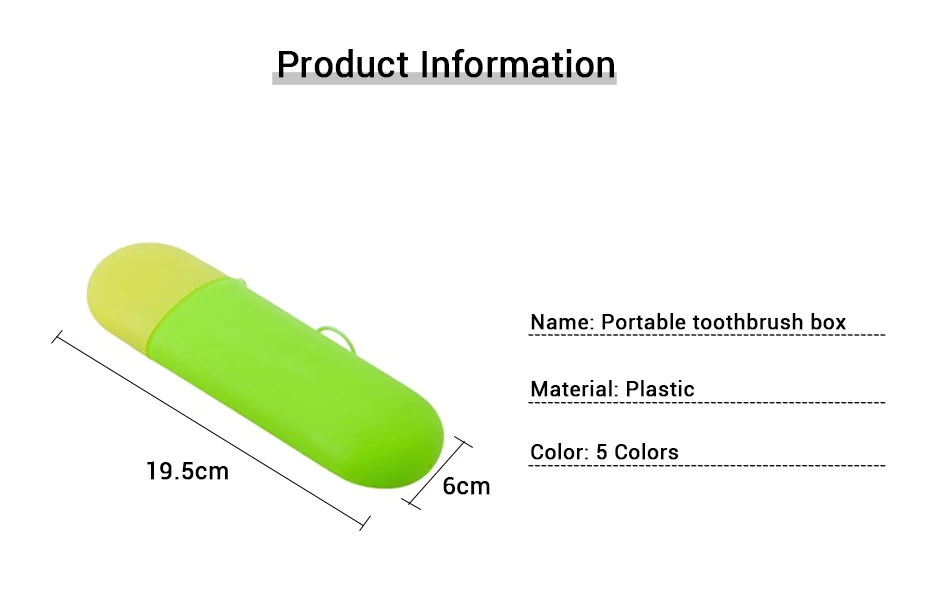 Product Information

19.5cm

6cm

Name: Portable toothbrush box

Material: Plastic

Color: 5 Colors